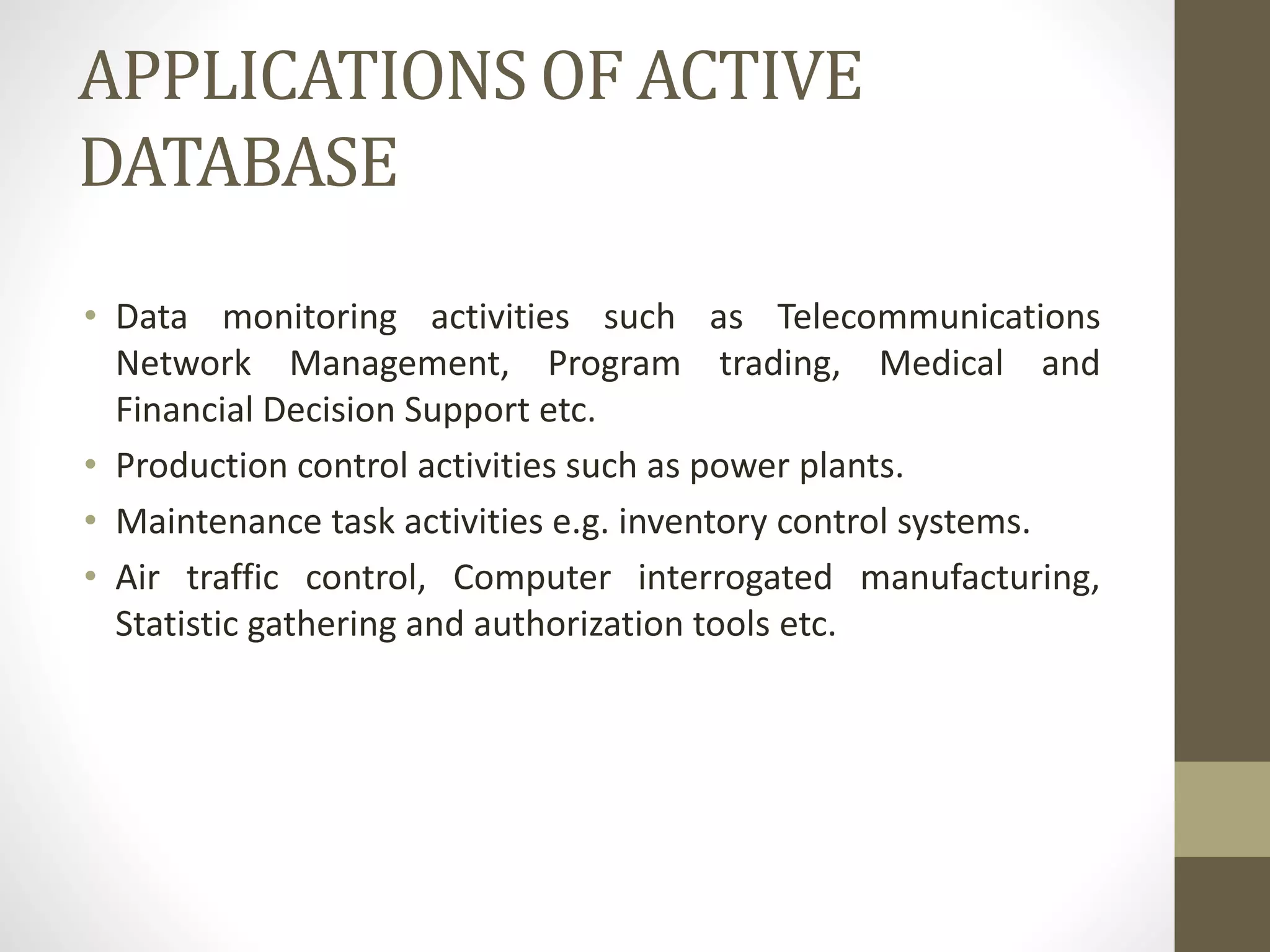 APPLICATIONS OF ACTIVE DATABASE

• Data monitoring activities such as Telecommunications Network Management, Program trading, Medical and Financial Decision Support etc.
• Production control activities such as power plants.
• Maintenance task activities e.g. inventory control systems.
• Air traffic control, Computer interrogated manufacturing, Statistic gathering and authorization tools etc.